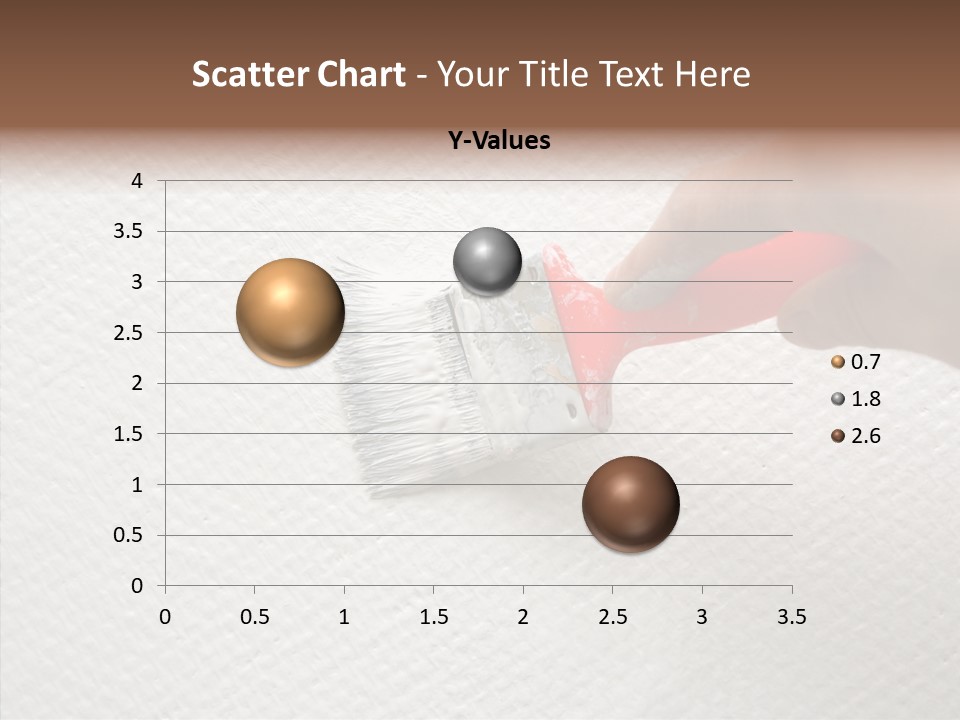 Scatter Chart - Your Title Text Here

Y-Values

4
3.5
3
2.5
2
1.5
1
0.5
0

0 0.5 1 1.5 2 2.5 3 3.5

0.7
1.8
2.6